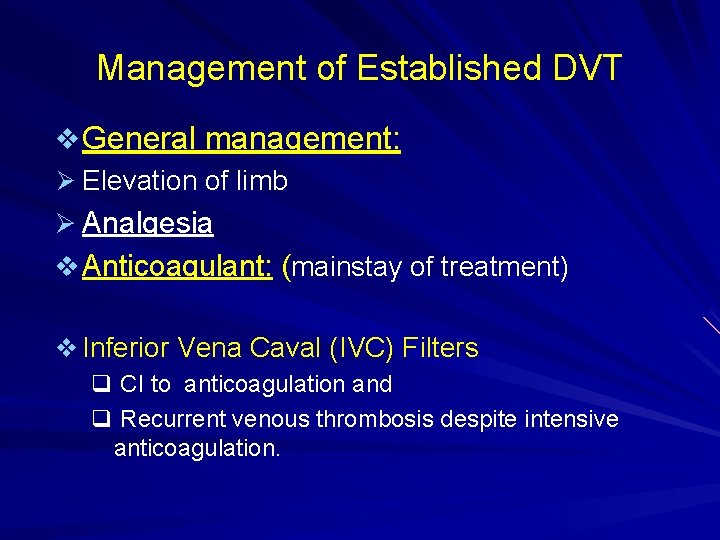 Management of Established DVT

❖ General management:

➢ Elevation of limb

➢ Analgesia

❖ Anticoagulant: (mainstay of treatment)

❖ Inferior Vena Caval (IVC) Filters

❑ CI to anticoagulation and

❑ Recurrent venous thrombosis despite intensive anticoagulation.